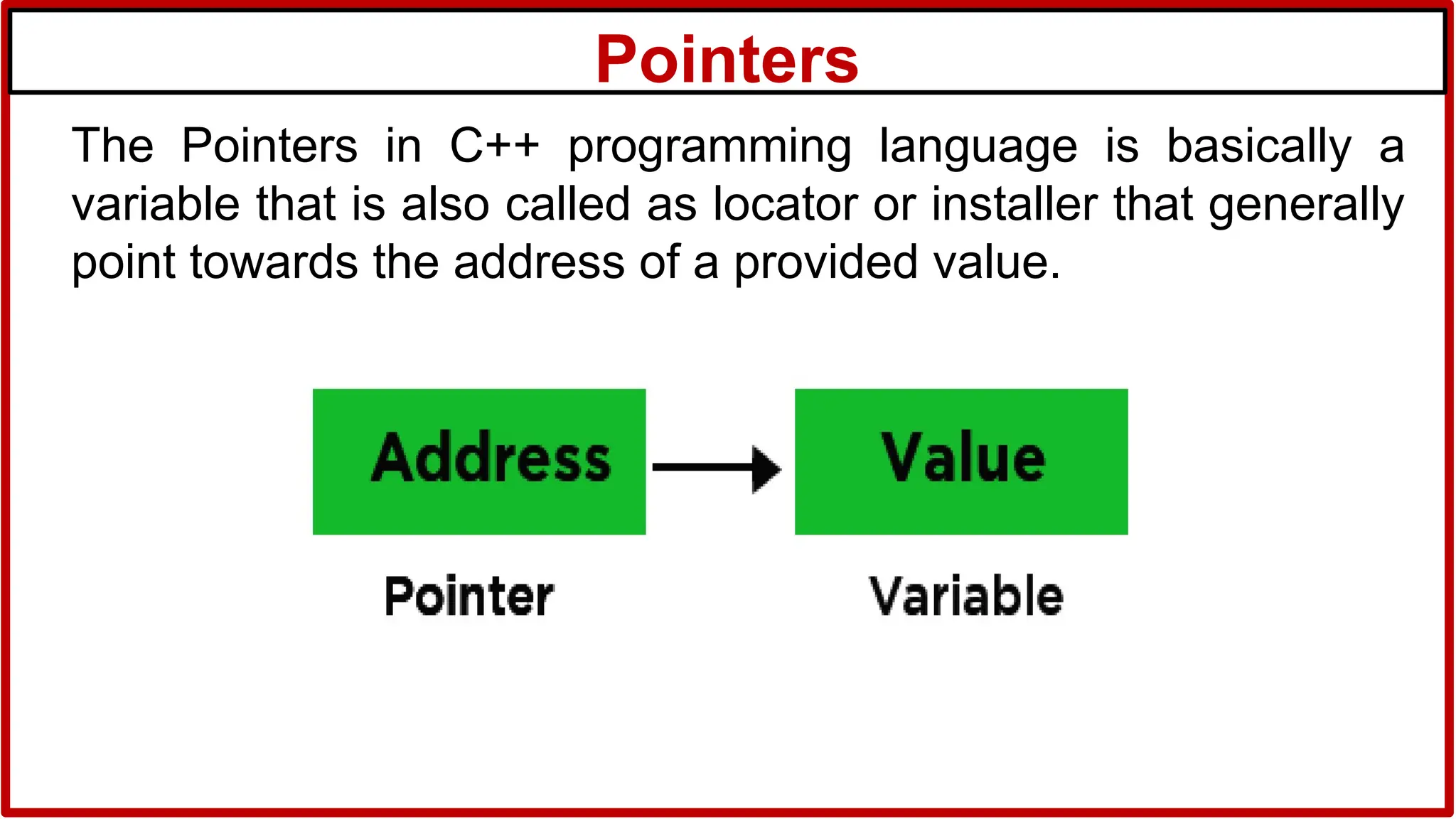 Pointers

The Pointers in C++ programming language is basically a variable that is also called as locator or installer that generally point towards the address of a provided value.

Address

Value

Pointer

Variable